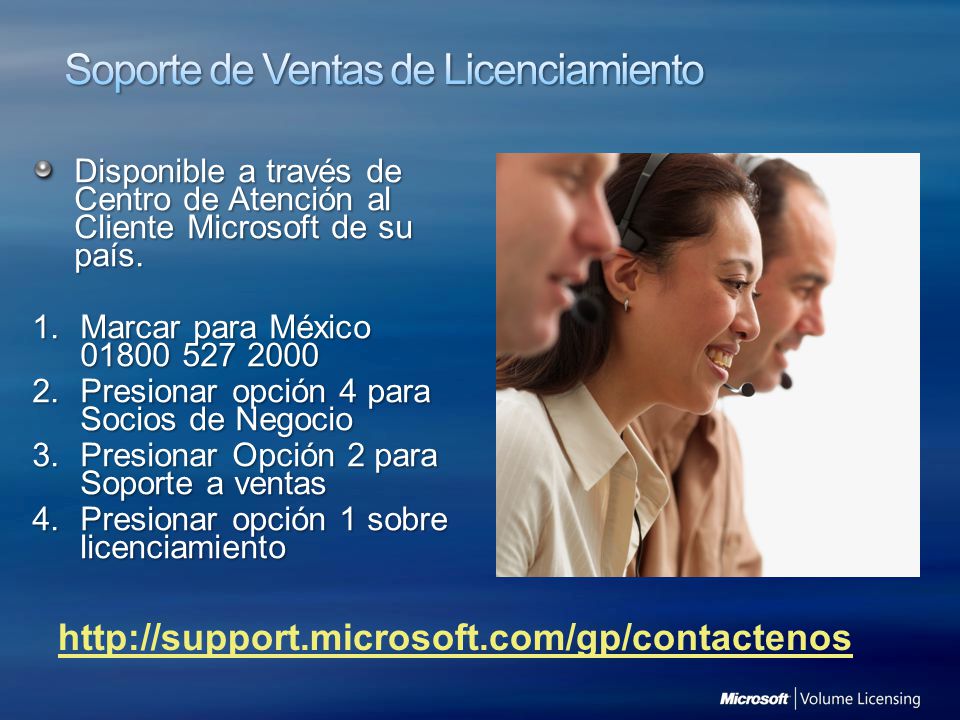 Soporte de Ventas de Licenciamiento

Disponible a través de Centro de Atención al Cliente Microsoft de su país.

1. Marcar para México 01800 527 2000
2. Presionar opción 4 para Socios de Negocio
3. Presionar Opción 2 para Soporte a ventas
4. Presionar opción 1 sobre licenciamiento

http://support.microsoft.com/gp/contactenos

Microsoft | Volume Licensing